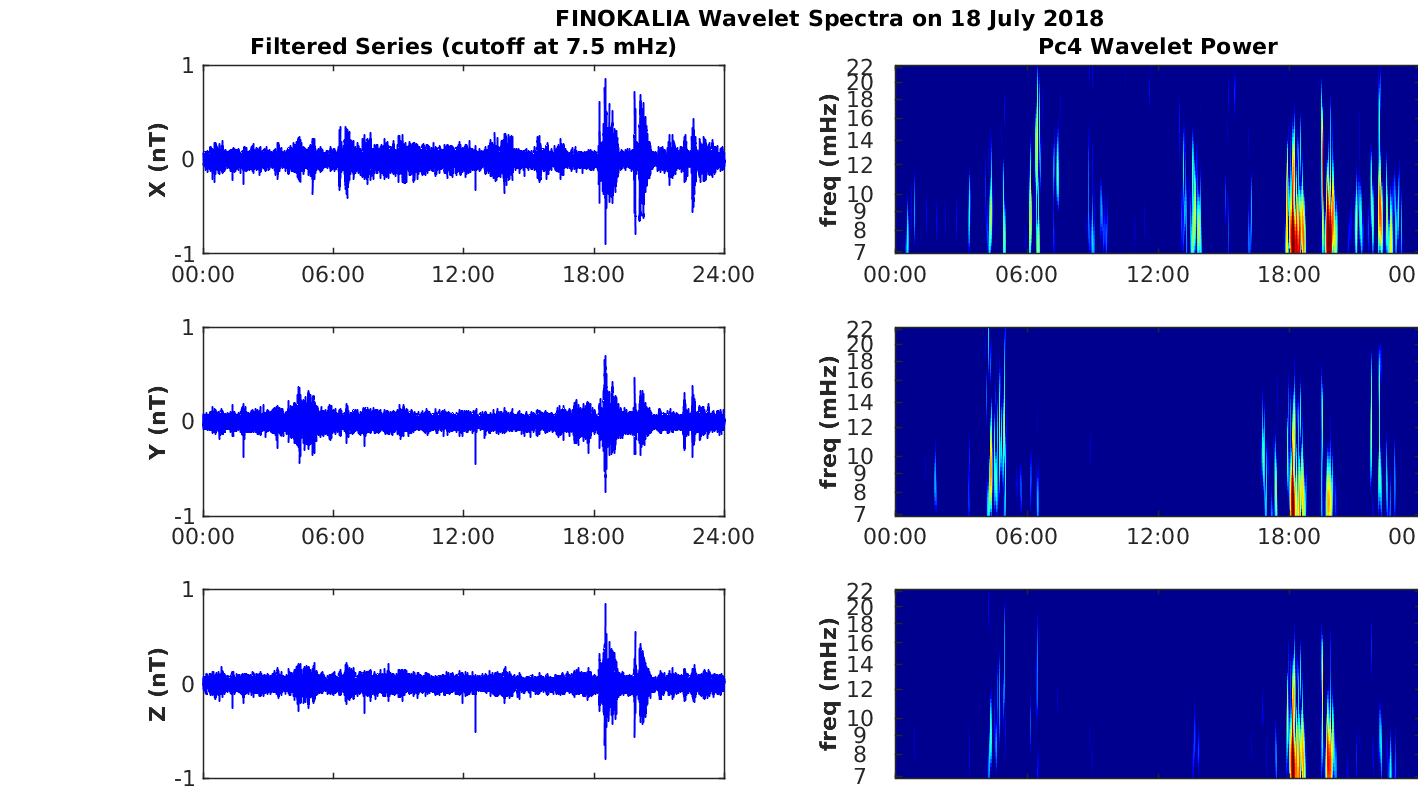 FINOKALIA Wavelet Spectra on 18 July 2018

Filtered Series (cutoff at 7.5 mHz)

X (nT)
1
0
-1
00:00 06:00 12:00 18:00 24:00

Y (nT)
1
0
-1
00:00 06:00 12:00 18:00 24:00

Z (nT)
1
0
-1

Pc4 Wavelet Power

freq (mHz)
22
20
18
16
14
12
10
9
8
7
00:00 06:00 12:00 18:00 00

freq (mHz)
22
20
18
16
14
12
10
9
8
7
00:00 06:00 12:00 18:00 00

freq (mHz)
22
20
18
16
14
12
10
9
8
7